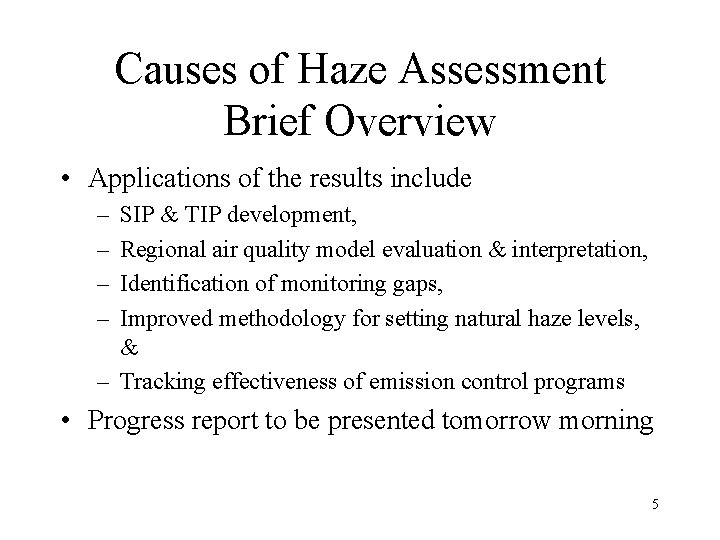 Causes of Haze Assessment
Brief Overview

• Applications of the results include
– SIP & TIP development,
– Regional air quality model evaluation & interpretation,
– Identification of monitoring gaps,
– Improved methodology for setting natural haze levels, &
– Tracking effectiveness of emission control programs

• Progress report to be presented tomorrow morning

5